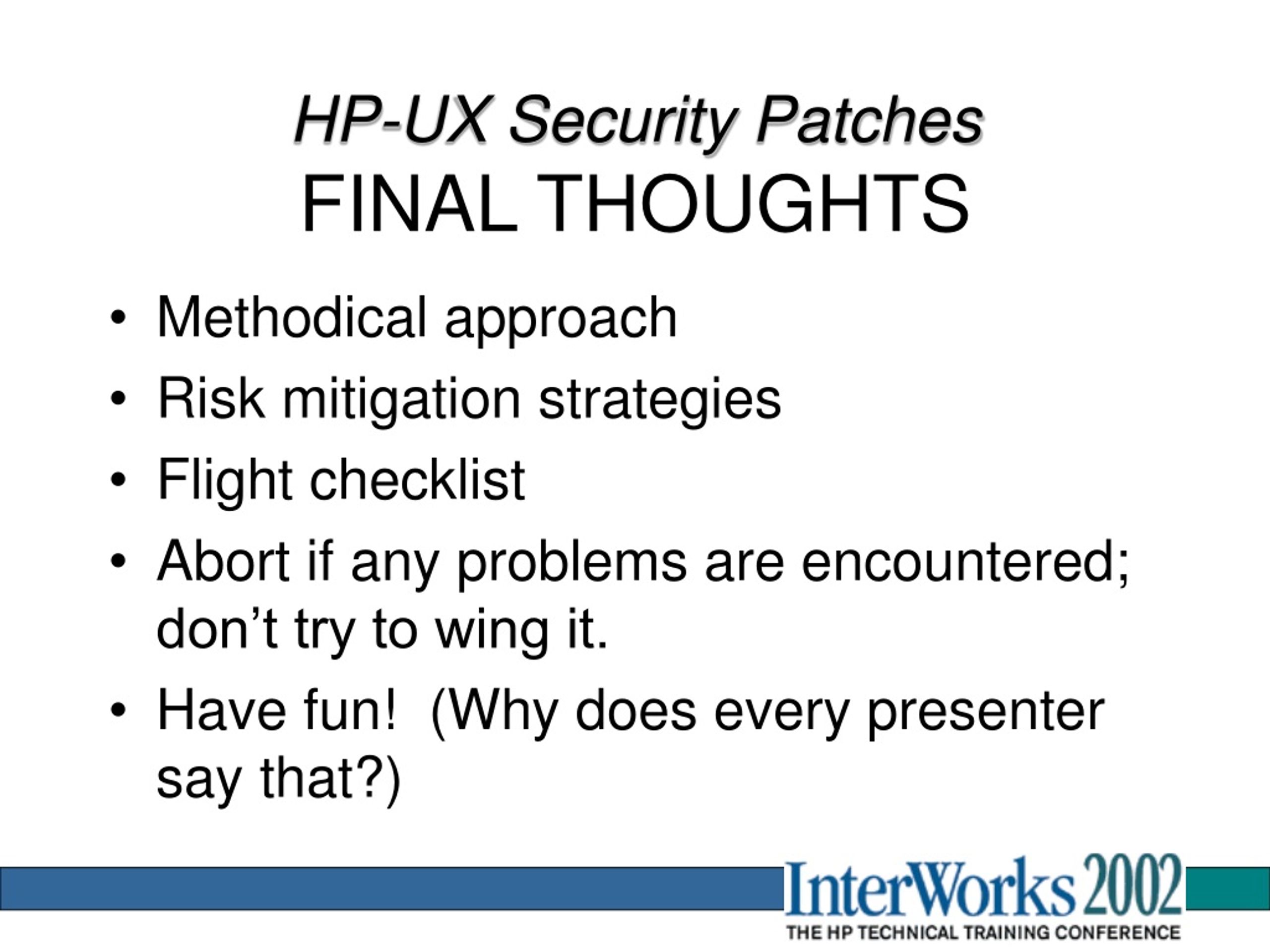 HP-UX Security Patches
FINAL THOUGHTS

• Methodical approach
• Risk mitigation strategies
• Flight checklist
• Abort if any problems are encountered; don’t try to wing it.
• Have fun! (Why does every presenter say that?)

InterWorks 2002
THE HP TECHNICAL TRAINING CONFERENCE